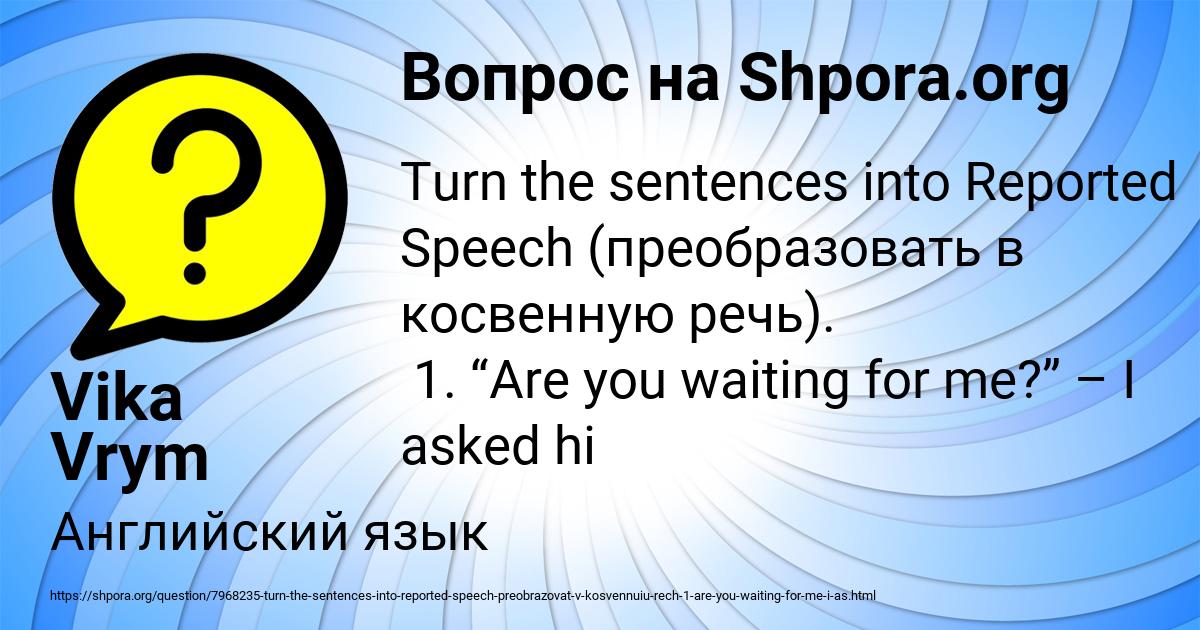 Вопрос на Shpora.org

Turn the sentences into Reported Speech (преобразовать в косвенную речь).
1. “Are you waiting for me?” – I asked hi

Vika Vrym

Английский язык

https://shpora.org/question/7968235-turn-the-sentences-into-reported-speech-preobrazovat-v-kosvennuiu-rech-1-are-you-waiting-for-me-i-as.html